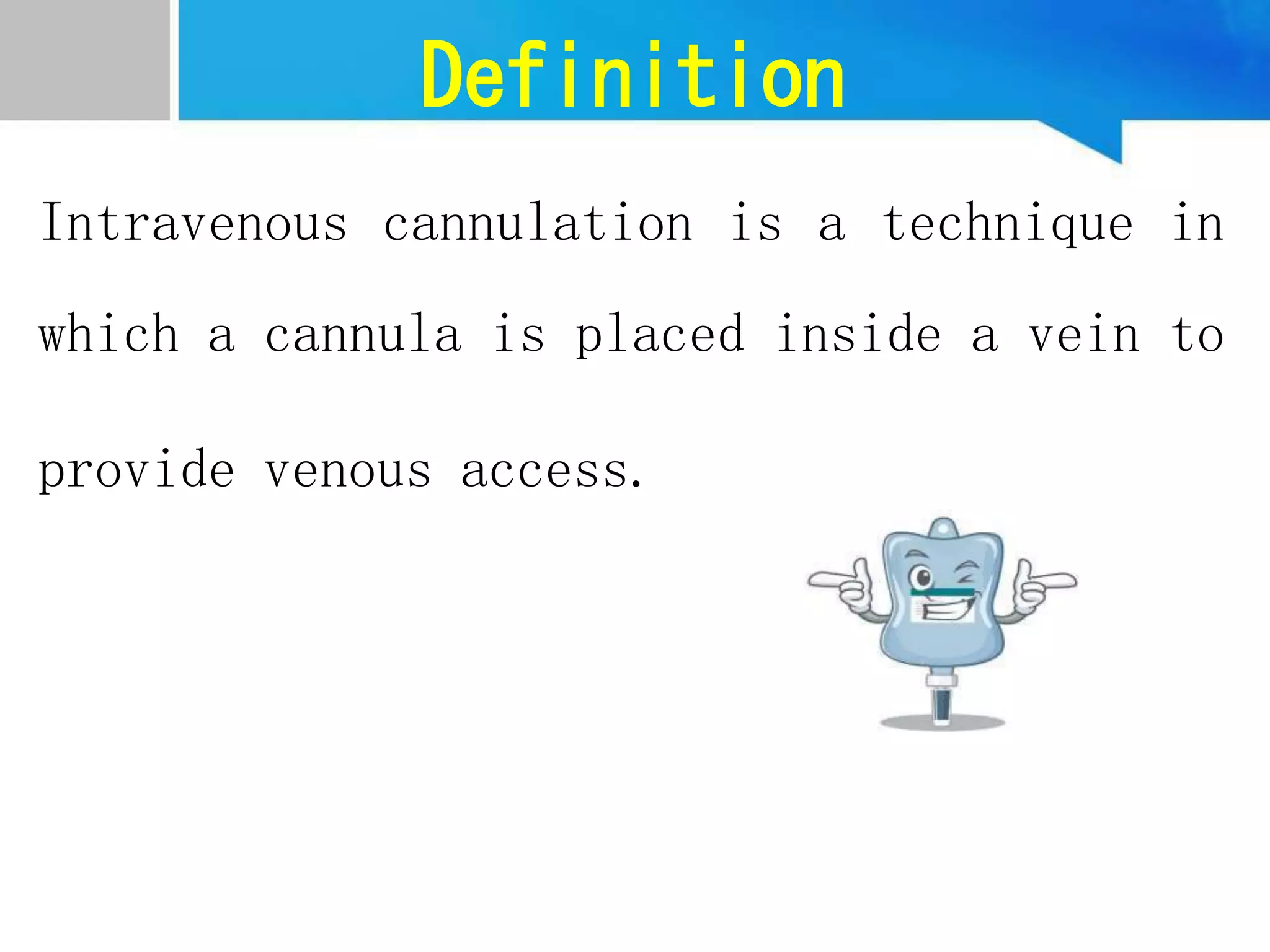 Definition

Intravenous cannulation is a technique in which a cannula is placed inside a vein to provide venous access.